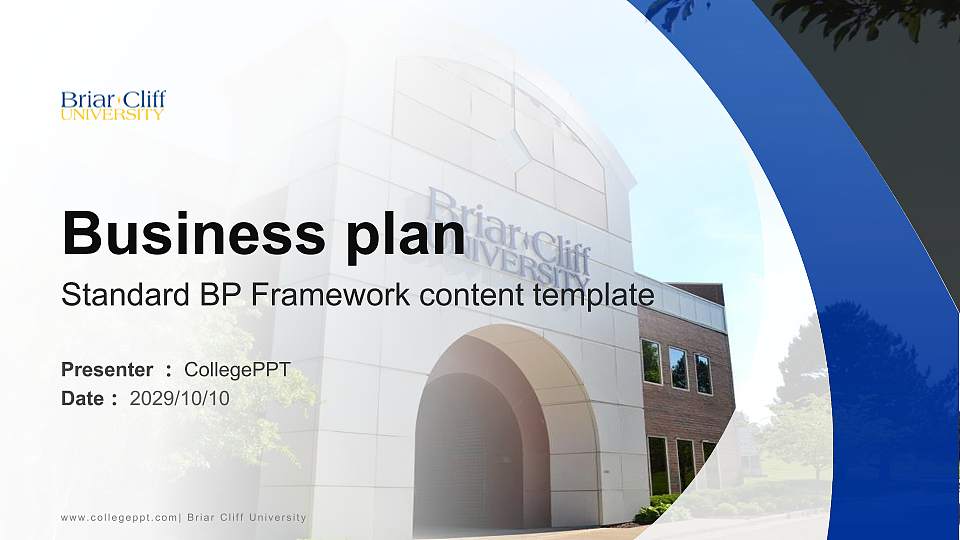 Briar Cliff
UNIVERSITY

Briar Cliff
UNIVERSITY

Business plan

Standard BP Framework content template

Presenter : CollegePPT
Date : 2029/10/10

www.collegeppt.com| Briar Cliff University